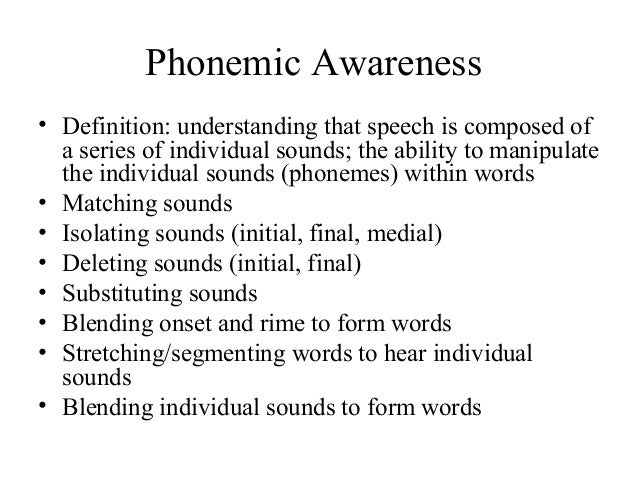 Phonemic Awareness

• Definition: understanding that speech is composed of a series of individual sounds; the ability to manipulate the individual sounds (phonemes) within words
• Matching sounds
• Isolating sounds (initial, final, medial)
• Deleting sounds (initial, final)
• Substituting sounds
• Blending onset and rime to form words
• Stretching/segmenting words to hear individual sounds
• Blending individual sounds to form words